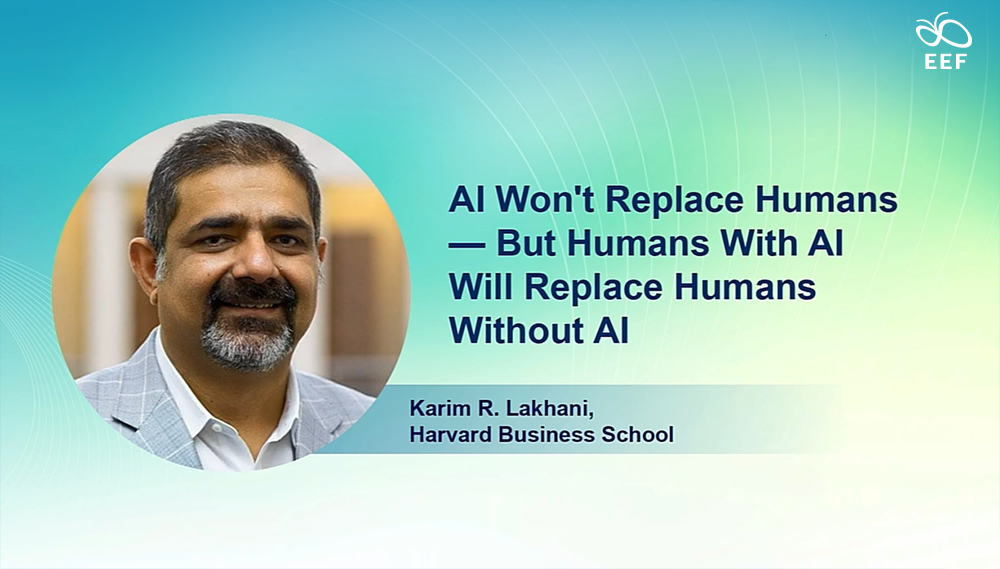 EEF

AI Won't Replace Humans — But Humans With AI Will Replace Humans Without AI

Karim R. Lakhani,
Harvard Business School